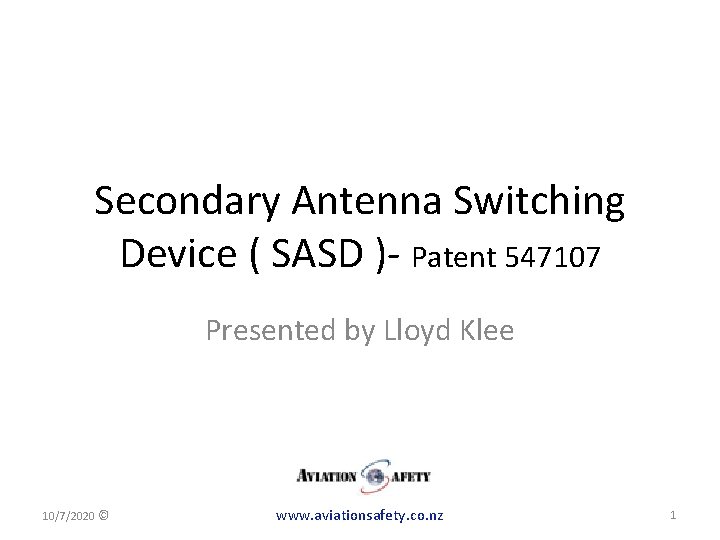 Secondary Antenna Switching Device ( SASD )- Patent 547107

Presented by Lloyd Klee

AVIATION SAFETY

10/7/2020 ©

www.aviationsafety.co.nz

1